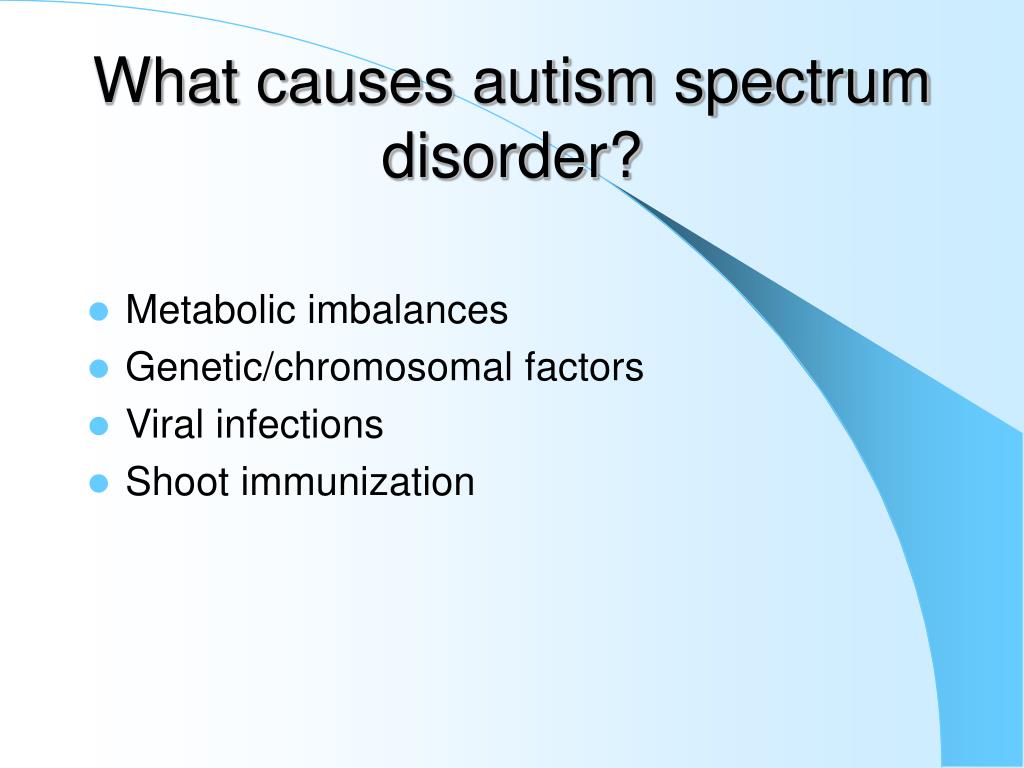 What causes autism spectrum disorder?

- Metabolic imbalances
- Genetic/chromosomal factors
- Viral infections
- Shoot immunization